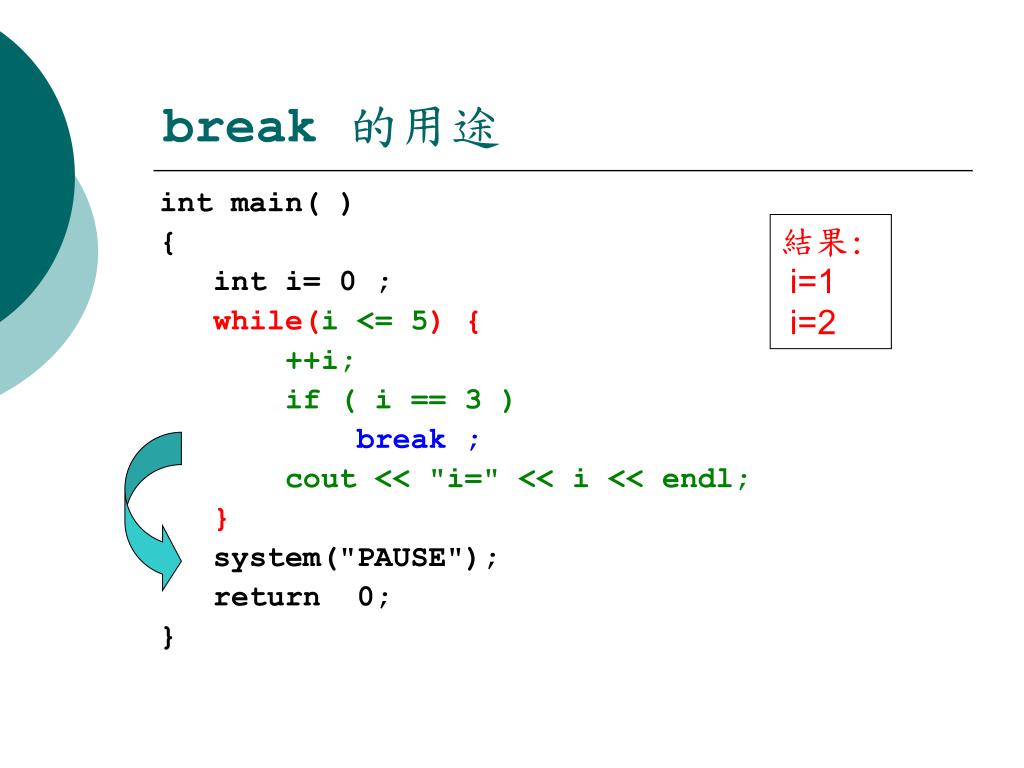 break 的用途

int main( )
{
int i= 0 ;
while(i <= 5) {
++i;
if ( i == 3 )
break ;
cout << "i=" << i << endl;
}
system("PAUSE");
return 0;
}

結果:
i=1
i=2